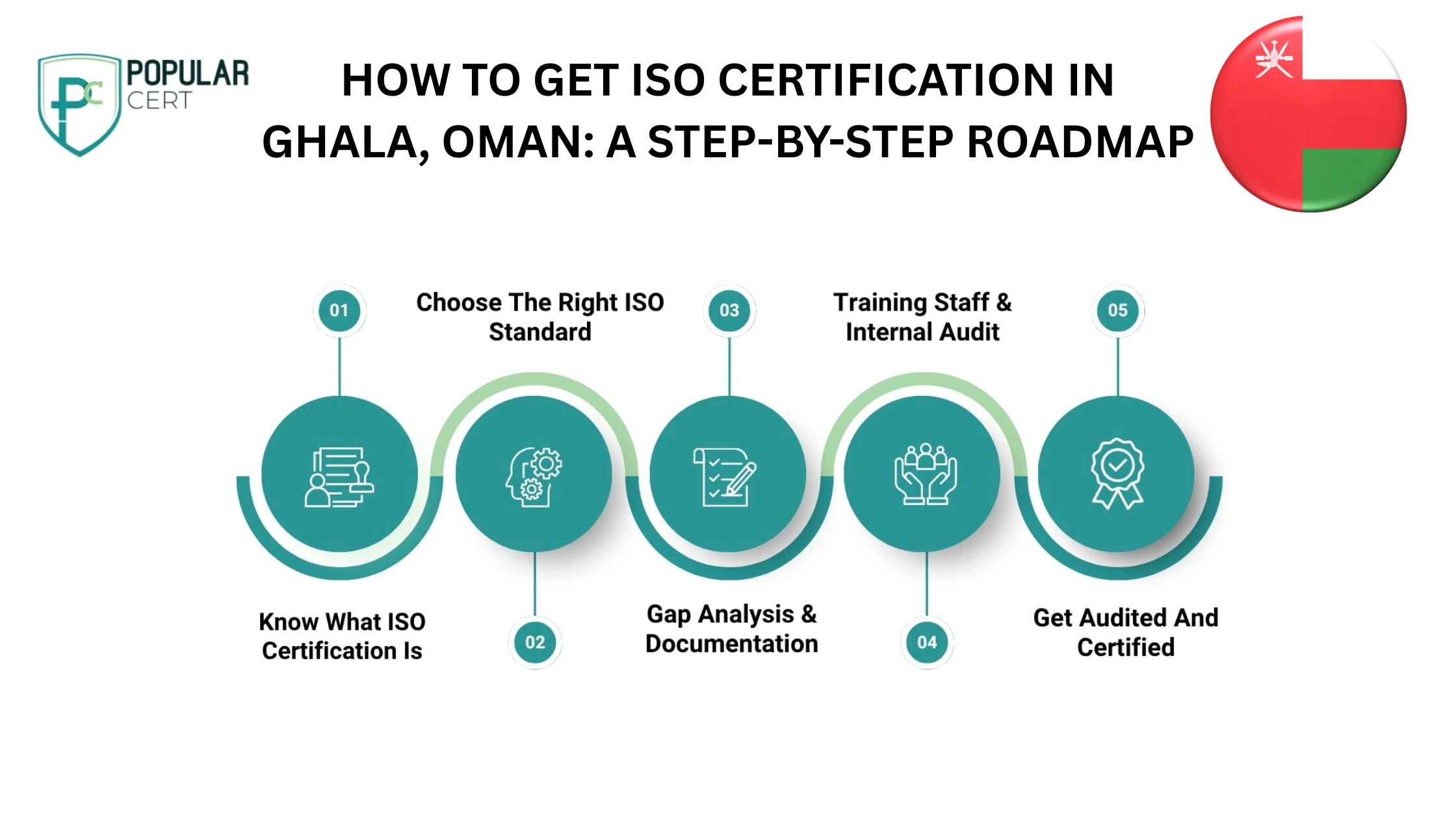 PC POPULAR CERT

HOW TO GET ISO CERTIFICATION IN GHALA, OMAN: A STEP-BY-STEP ROADMAP

01

Know What ISO Certification Is

02

Choose The Right ISO Standard

03

Gap Analysis & Documentation

04

Training Staff & Internal Audit

05

Get Audited And Certified